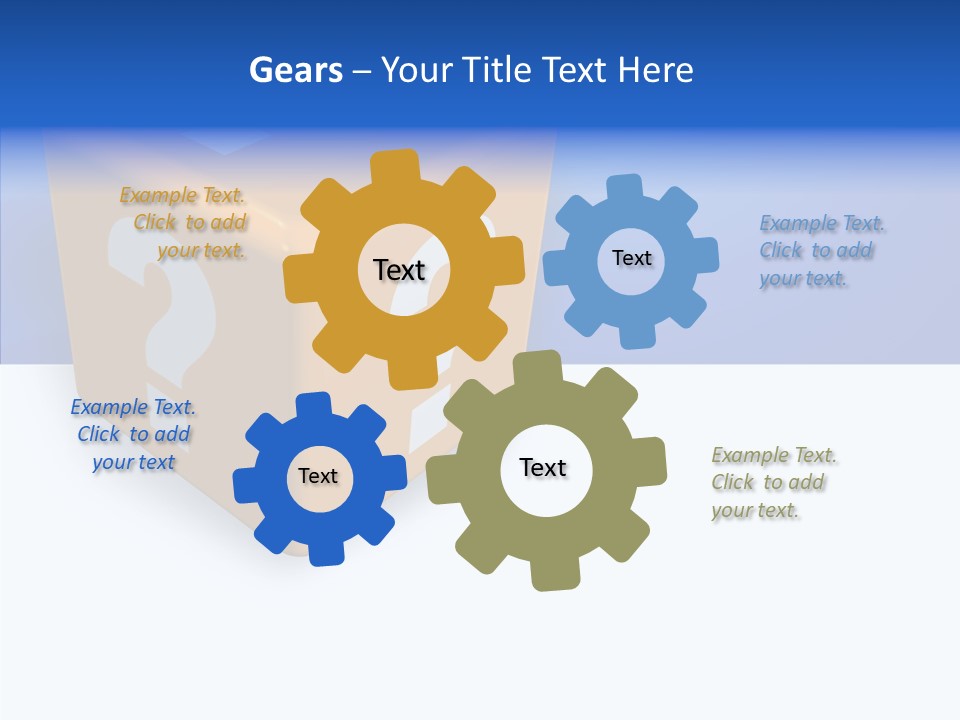 Gears – Your Title Text Here

Example Text. Click to add your text.

Text

Text

Example Text. Click to add your text.

Example Text. Click to add your text

Text

Text

Example Text. Click to add your text.